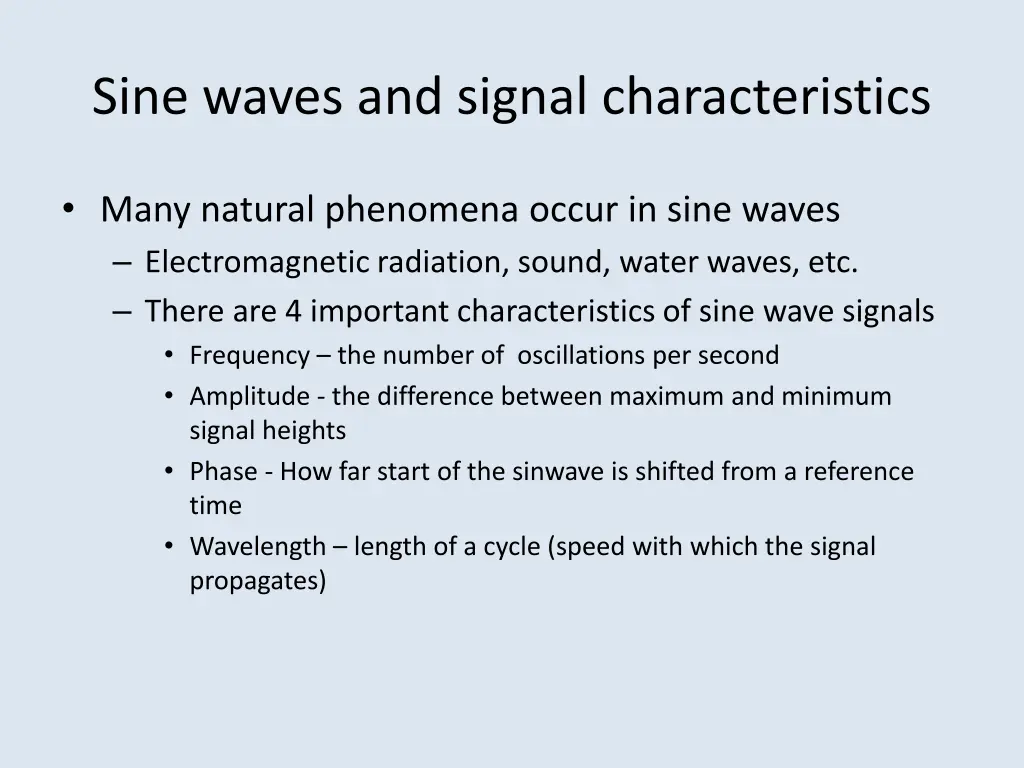 Sine waves and signal characteristics

• Many natural phenomena occur in sine waves
  – Electromagnetic radiation, sound, water waves, etc.
  – There are 4 important characteristics of sine wave signals
    • Frequency – the number of oscillations per second
    • Amplitude - the difference between maximum and minimum signal heights
    • Phase - How far start of the sinwave is shifted from a reference time
    • Wavelength – length of a cycle (speed with which the signal propagates)